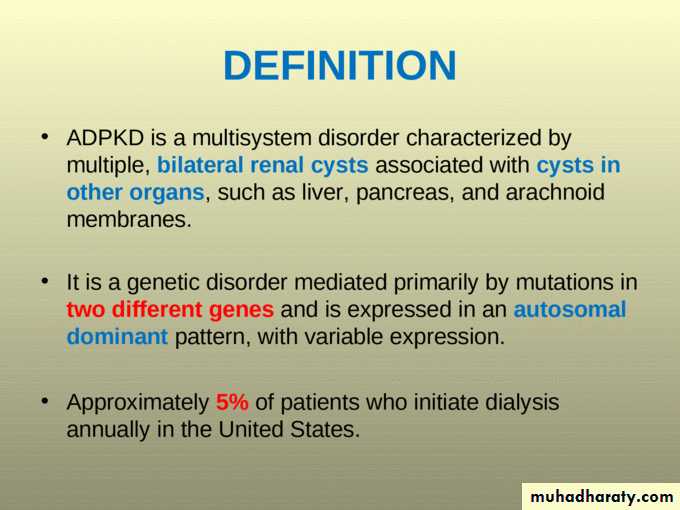 DEFINITION

• ADPKD is a multisystem disorder characterized by multiple, bilateral renal cysts associated with cysts in other organs, such as liver, pancreas, and arachnoid membranes.

• It is a genetic disorder mediated primarily by mutations in two different genes and is expressed in an autosomal dominant pattern, with variable expression.

• Approximately 5% of patients who initiate dialysis annually in the United States.

muhadharaty.com